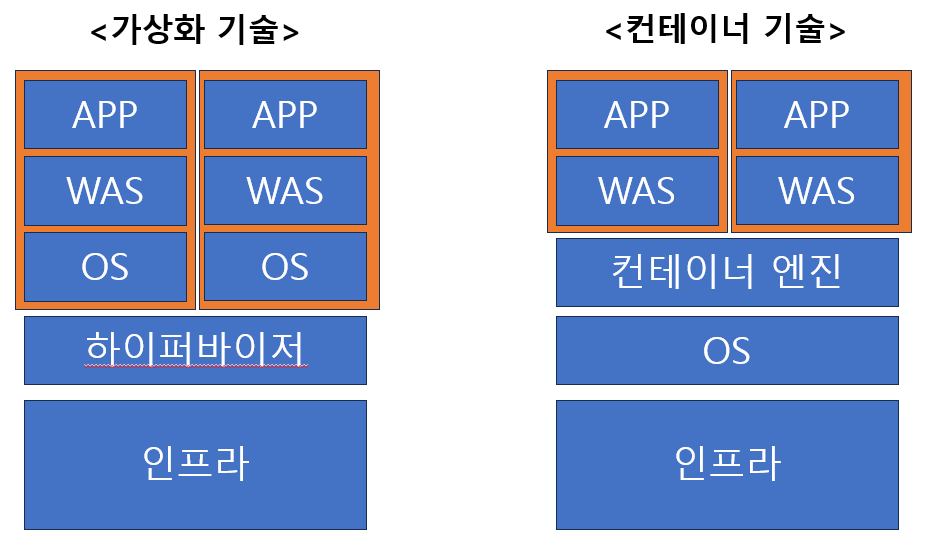 <가상화 기술>

APP
WAS
OS

APP
WAS
OS

하이퍼바이저

인프라

<컨테이너 기술>

APP
WAS

APP
WAS

컨테이너 엔진

OS

인프라